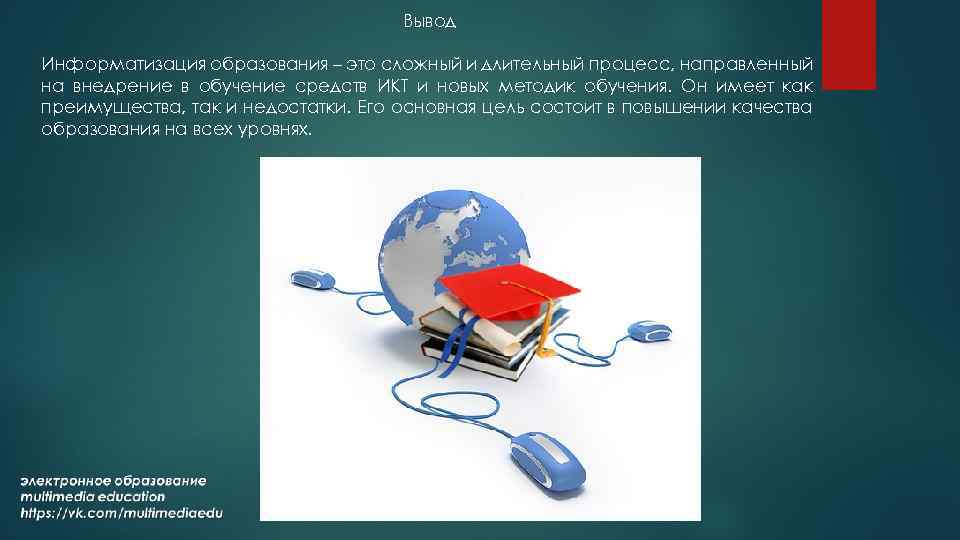 Вывод

Информатизация образования – это сложный и длительный процесс, направленный на внедрение в обучение средств ИКТ и новых методик обучения. Он имеет как преимущества, так и недостатки. Его основная цель состоит в повышении качества образования на всех уровнях.

электронное образование
multimedia education
https://vk.com/multimediaedu